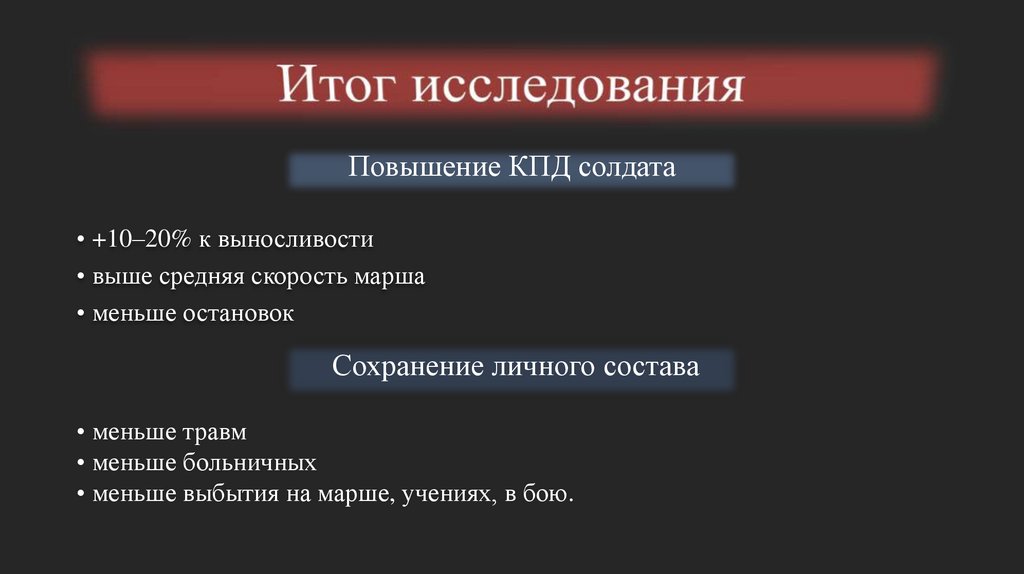 Итог исследования

Повышение КПД солдата

• +10–20% к выносливости
• выше средняя скорость марша
• меньше остановок

Сохранение личного состава

• меньше травм
• меньше больничных
• меньше выбытия на марше, учениях, в бою.